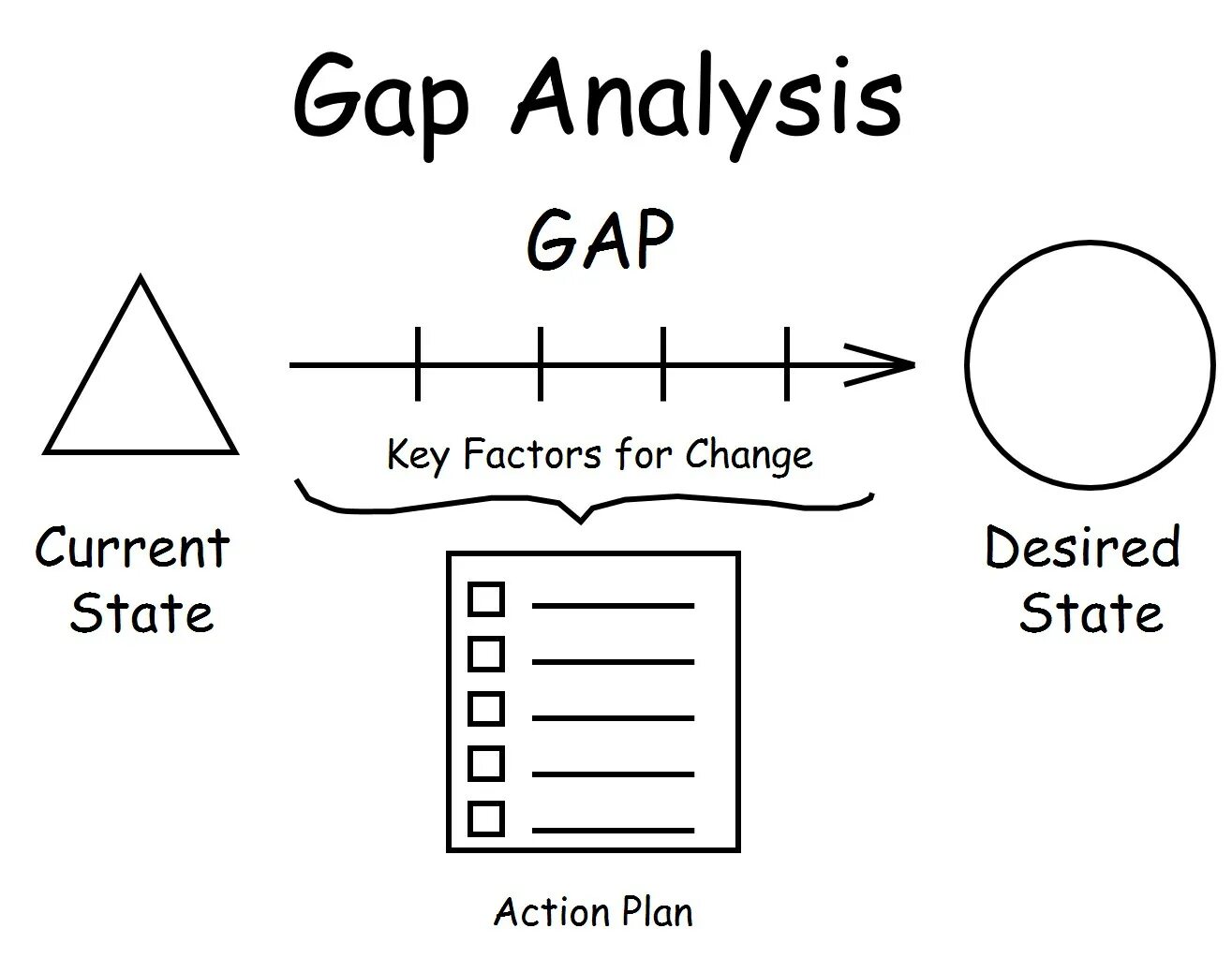 Gap Analysis

GAP

Key Factors for Change

Current State

Desired State

Action Plan